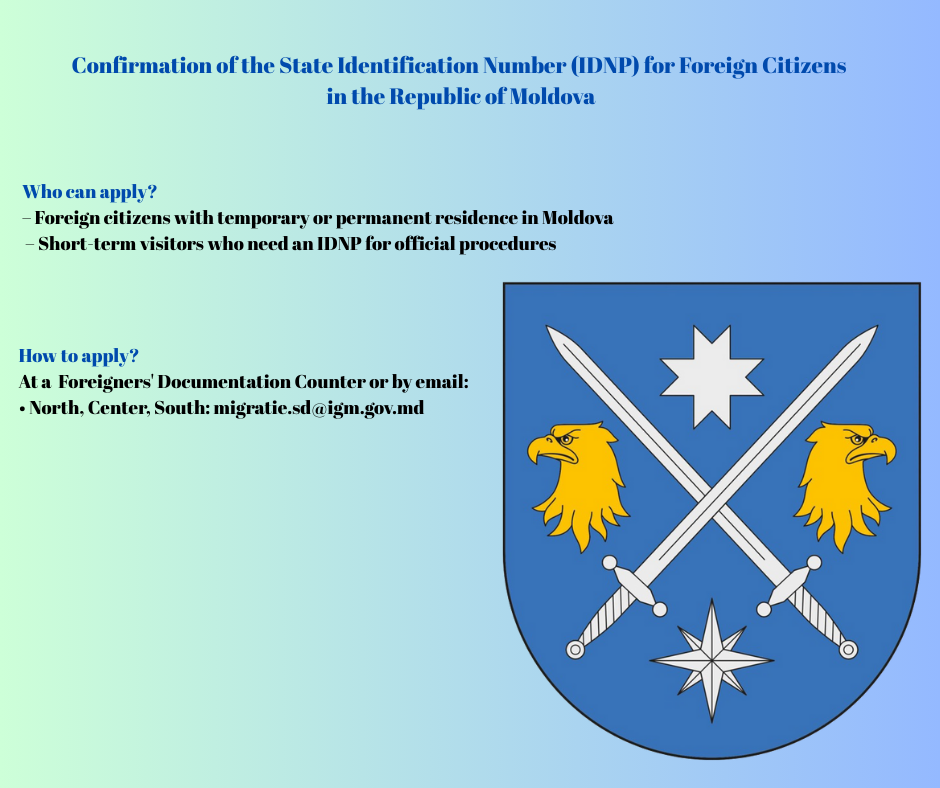 Confirmation of the State Identification Number (IDNP) for Foreign Citizens in the Republic of Moldova

Who can apply?
– Foreign citizens with temporary or permanent residence in Moldova
– Short-term visitors who need an IDNP for official procedures

How to apply?
At a Foreigners' Documentation Counter or by email:
• North, Center, South: migratie.sd@igm.gov.md